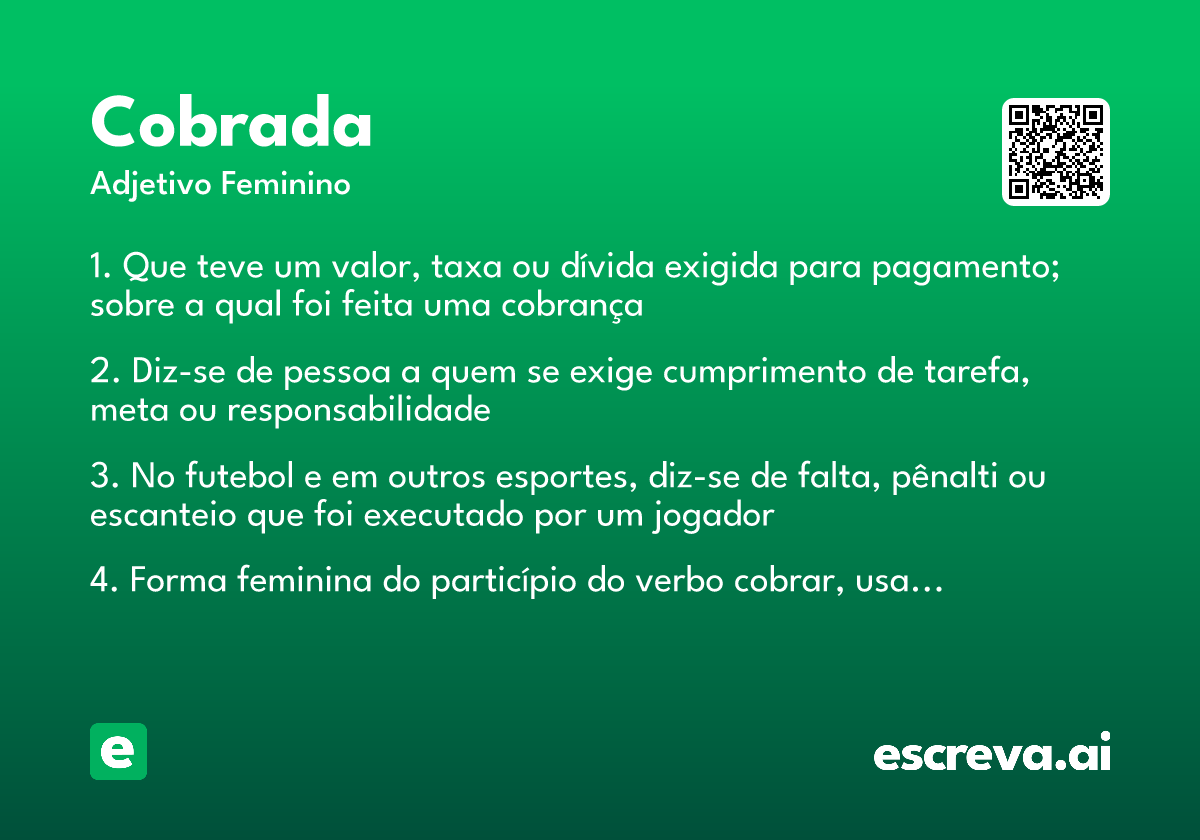 Cobrada
Adjetivo Feminino

1. Que teve um valor, taxa ou dívida exigida para pagamento; sobre a qual foi feita uma cobrança

2. Diz-se de pessoa a quem se exige cumprimento de tarefa, meta ou responsabilidade

3. No futebol e em outros esportes, diz-se de falta, pênalti ou escanteio que foi executado por um jogador

4. Forma feminina do particípio do verbo cobrar, usa...

e

escreva.ai